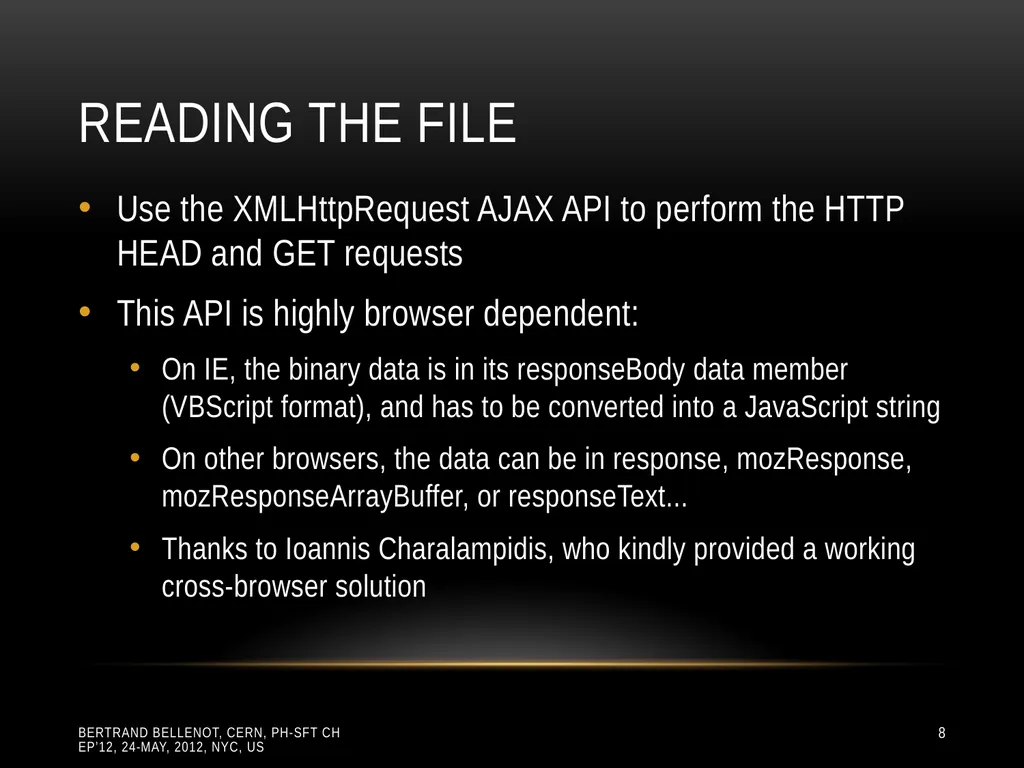 READING THE FILE

• Use the XMLHttpRequest AJAX API to perform the HTTP HEAD and GET requests

• This API is highly browser dependent:

• On IE, the binary data is in its responseBody data member (VBScript format), and has to be converted into a JavaScript string

• On other browsers, the data can be in response, mozResponse, mozResponseArrayBuffer, or responseText...

• Thanks to Ioannis Charalampidis, who kindly provided a working cross-browser solution

BERTRAND BELLENOT, CERN, PH-SFT CH
EP'12, 24-MAY, 2012, NYC, US

8